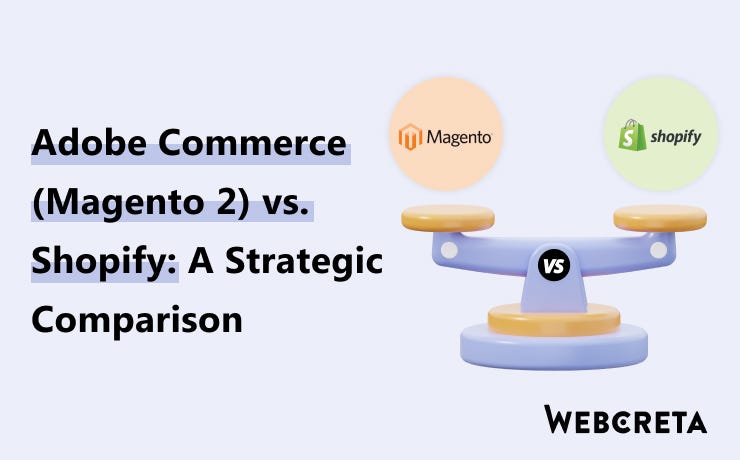 Adobe Commerce (Magento 2) vs. Shopify: A Strategic Comparison

Magento

shopify

VS

WEBCRETA